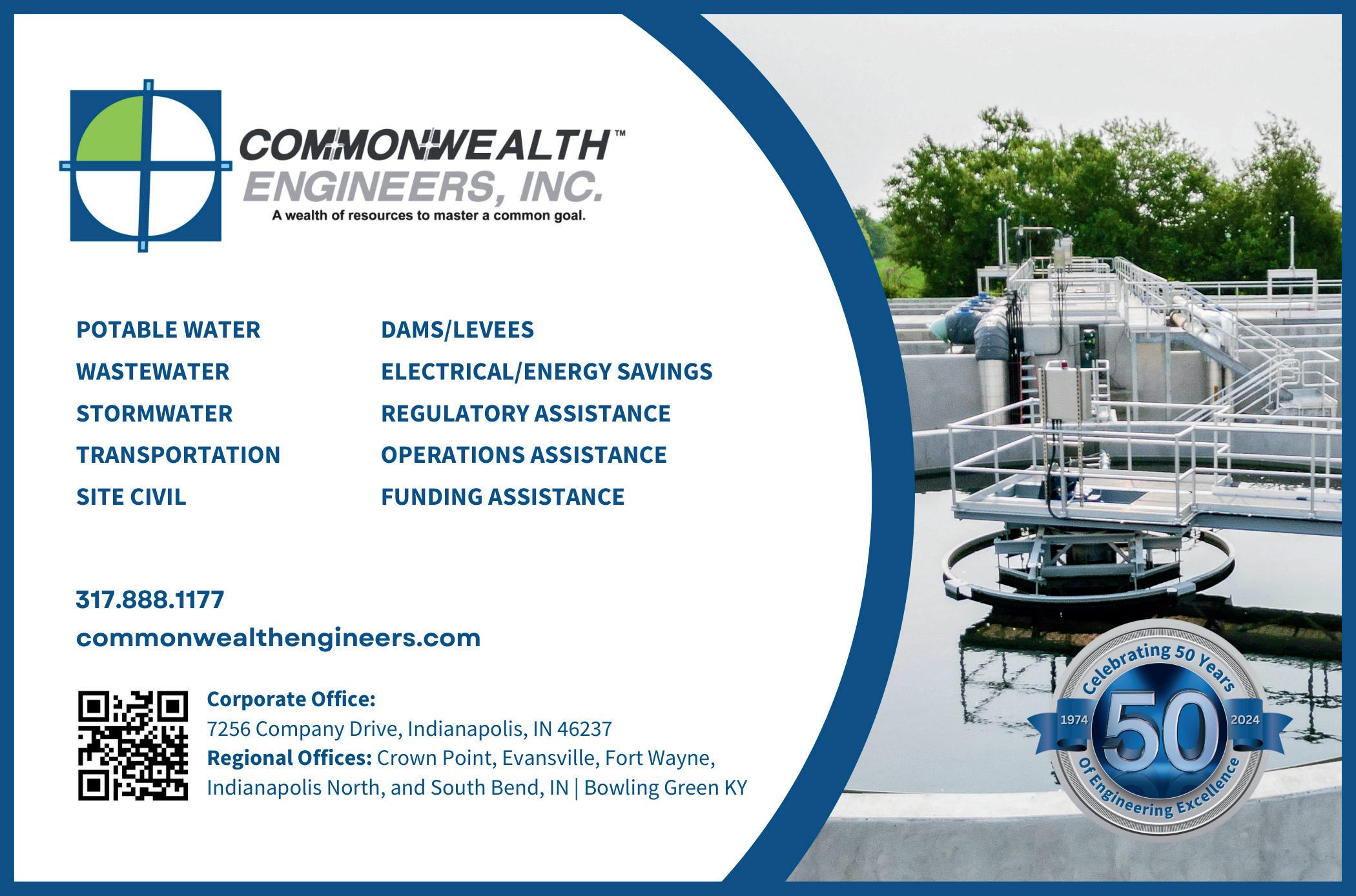 COMMONWEALTH™
ENGINEERS, INC.
A wealth of resources to master a common goal.

POTABLE WATER
WASTEWATER
STORMWATER
TRANSPORTATION
SITE CIVIL

DAMS/LEVEES
ELECTRICAL/ENERGY SAVINGS
REGULATORY ASSISTANCE
OPERATIONS ASSISTANCE
FUNDING ASSISTANCE

317.888.1177
commonwealthengineers.com

Corporate Office:
7256 Company Drive, Indianapolis, IN 46237
Regional Offices: Crown Point, Evansville, Fort Wayne, Indianapolis North, and South Bend, IN | Bowling Green KY

Celebrating 50 Years
1974 50 2024
Of Engineering Excellence